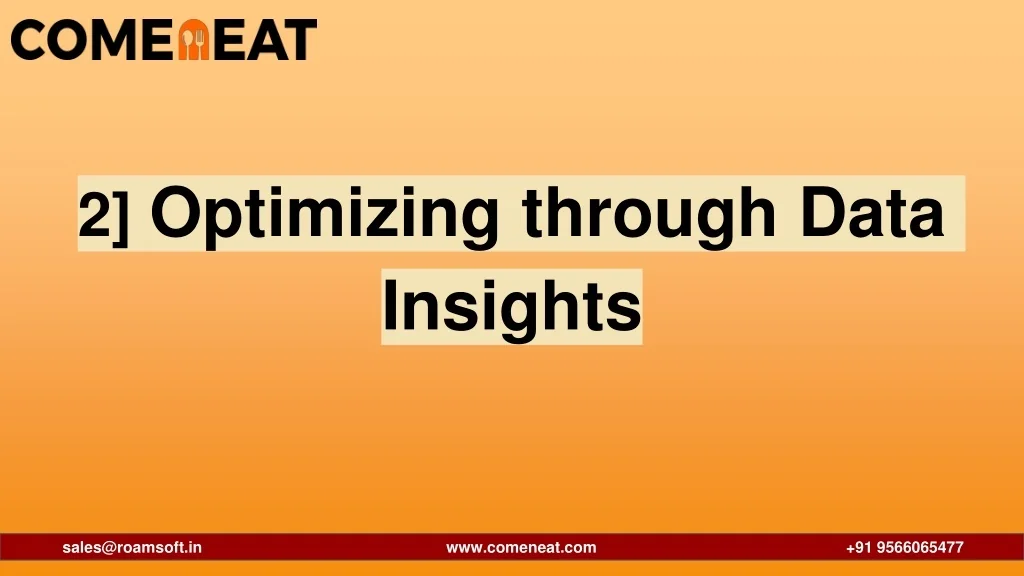 COMENEAT

2] Optimizing through Data Insights

sales@roamsoft.in www.comeneat.com +91 9566065477